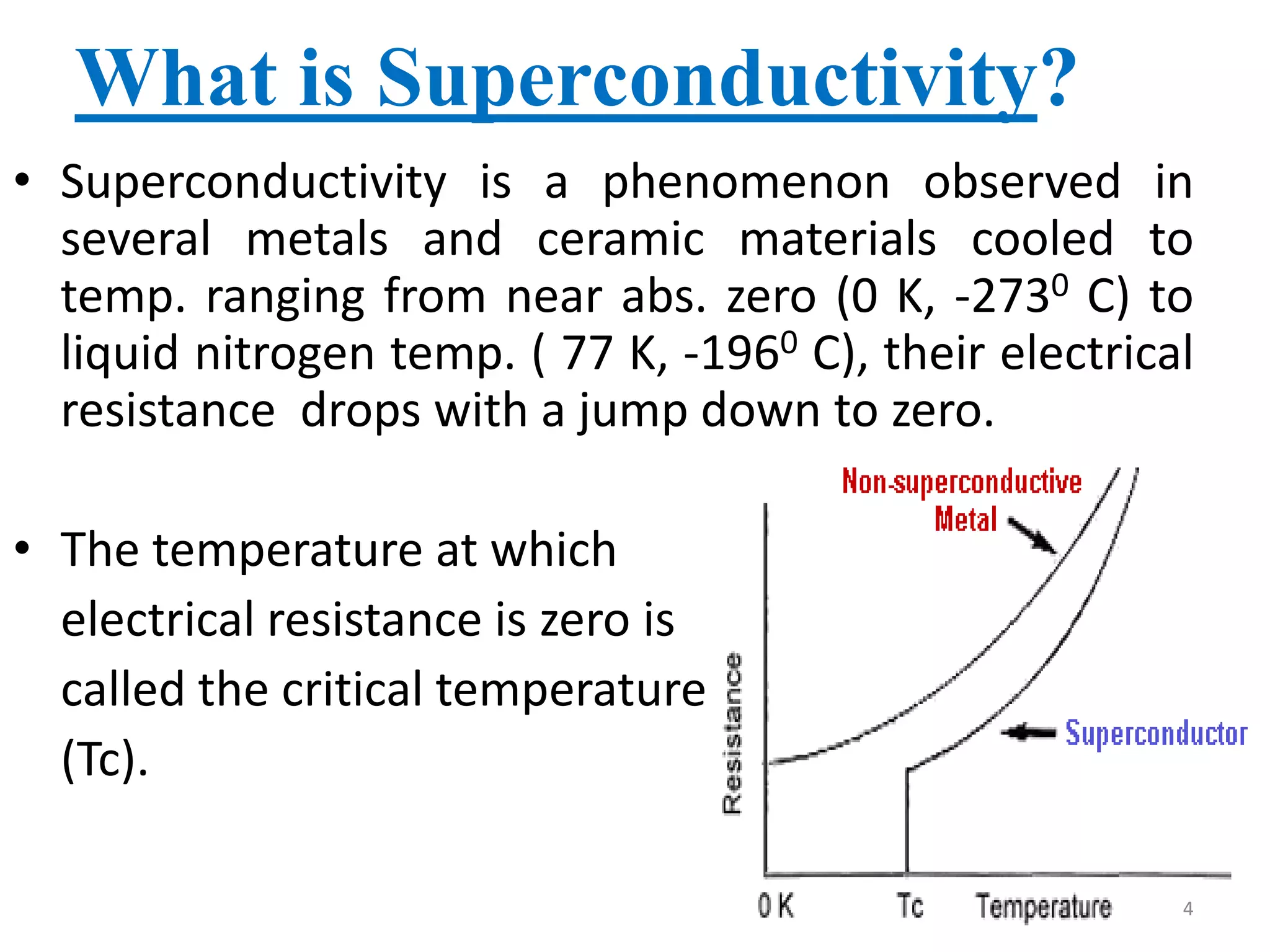 What is Superconductivity?

• Superconductivity is a phenomenon observed in several metals and ceramic materials cooled to temp. ranging from near abs. zero (0 K, -273$^0$ C) to liquid nitrogen temp. ( 77 K, -196$^0$ C), their electrical resistance drops with a jump down to zero.

• The temperature at which electrical resistance is zero is called the critical temperature (Tc).

Non-superconductive Metal

Superconductor

Resistance

0 K

Tc

Temperature

4